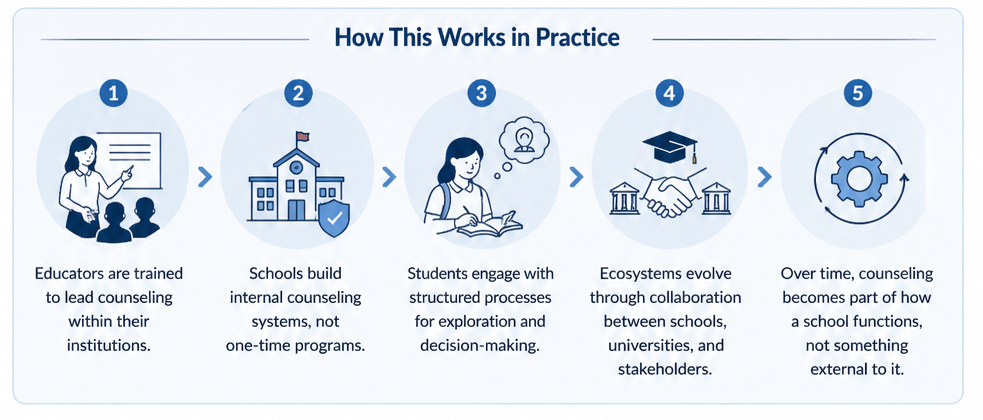 How This Works in Practice

1

Educators are trained to lead counseling within their institutions.

2

Schools build internal counseling systems, not one-time programs.

3

Students engage with structured processes for exploration and decision-making.

4

Ecosystems evolve through collaboration between schools, universities, and stakeholders.

5

Over time, counseling becomes part of how a school functions, not something external to it.